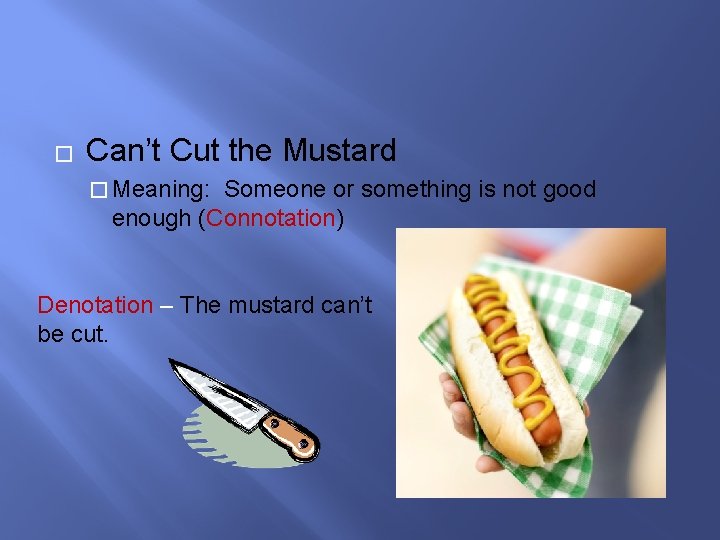 Can’t Cut the Mustard

Meaning: Someone or something is not good enough (Connotation)

Denotation – The mustard can’t be cut.